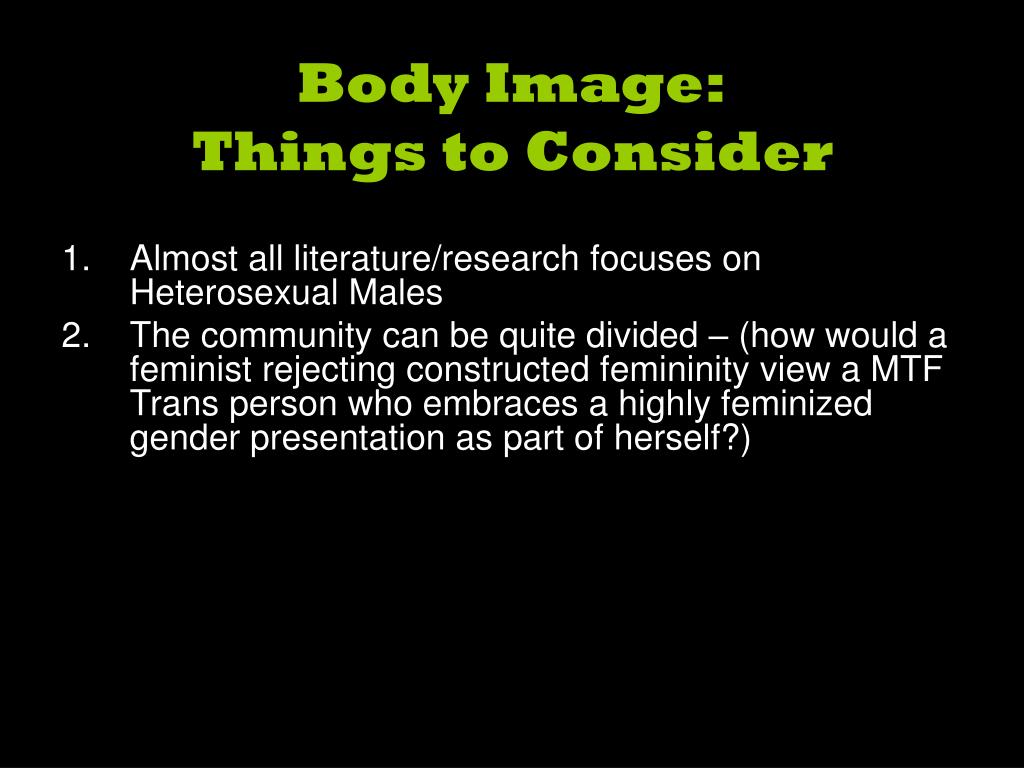 Body Image:
Things to Consider

1. Almost all literature/research focuses on Heterosexual Males
2. The community can be quite divided – (how would a feminist rejecting constructed femininity view a MTF Trans person who embraces a highly feminized gender presentation as part of herself?)